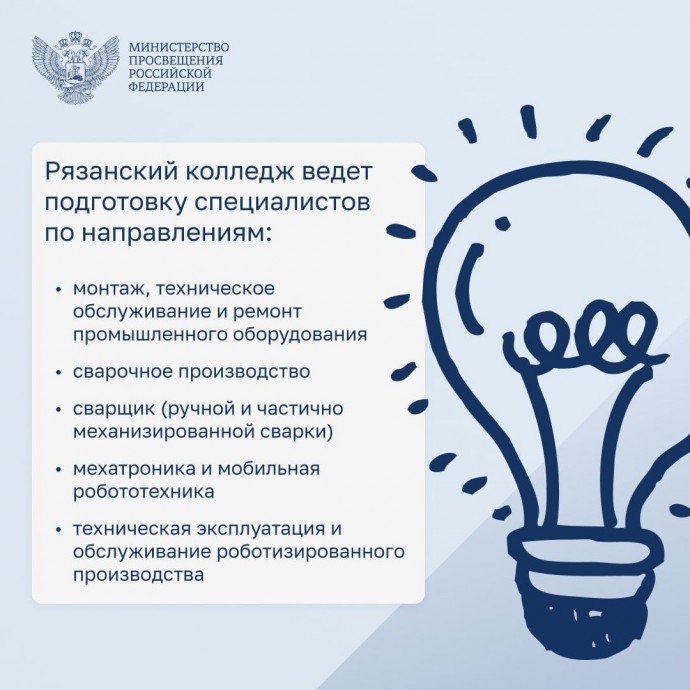 МИНИСТЕРСТВО ПРОСВЕЩЕНИЯ РОССИЙСКОЙ ФЕДЕРАЦИИ

Рязанский колледж ведет подготовку специалистов по направлениям:

• монтаж, техническое обслуживание и ремонт промышленного оборудования

• сварочное производство

• сварщик (ручной и частично механизированной сварки)

• мехатроника и мобильная робототехника

• техническая эксплуатация и обслуживание роботизированного производства